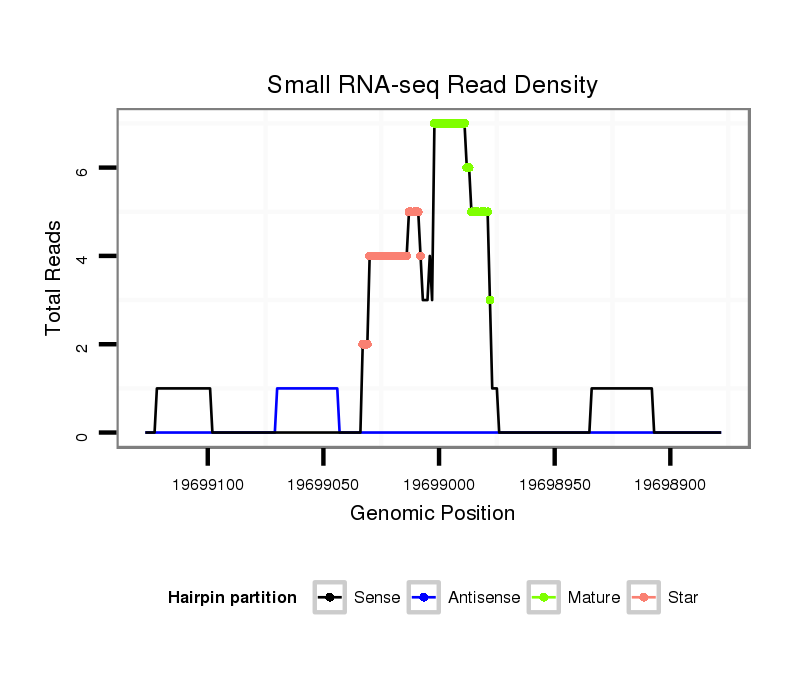 Small RNA-seq Read Density

Total Reads

6
4
2
0

19699100
19699050
19699000
19698950
19698900

Genomic Position

Hairpin partition
Sense
Antisense
Mature
Star